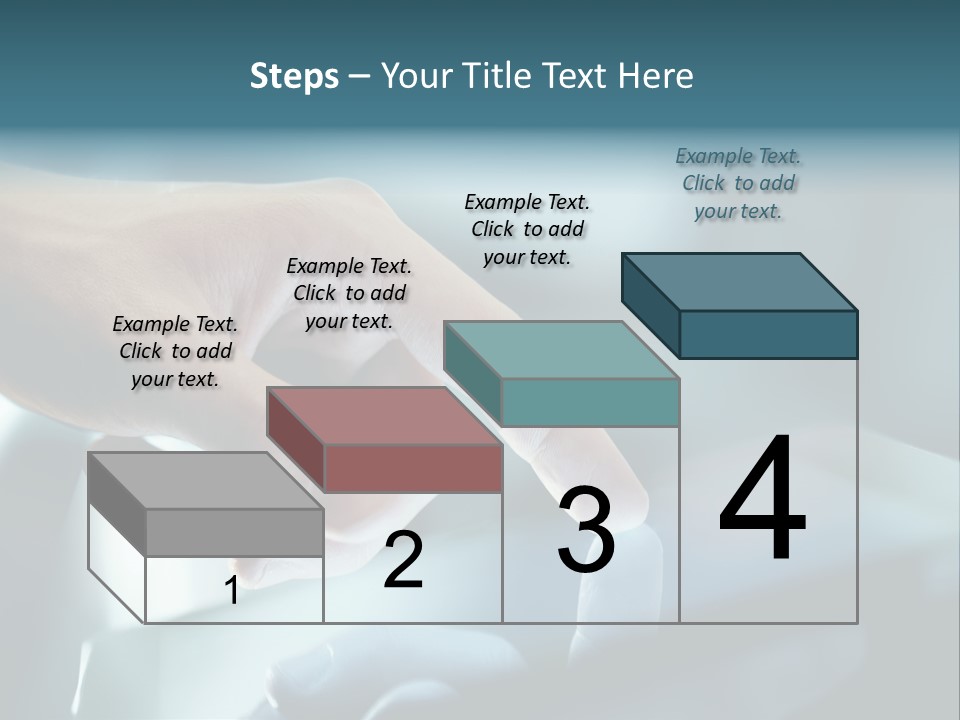 Steps – Your Title Text Here

Example Text. Click to add your text.

Example Text. Click to add your text.

Example Text. Click to add your text.

Example Text. Click to add your text.

1

2

3

4